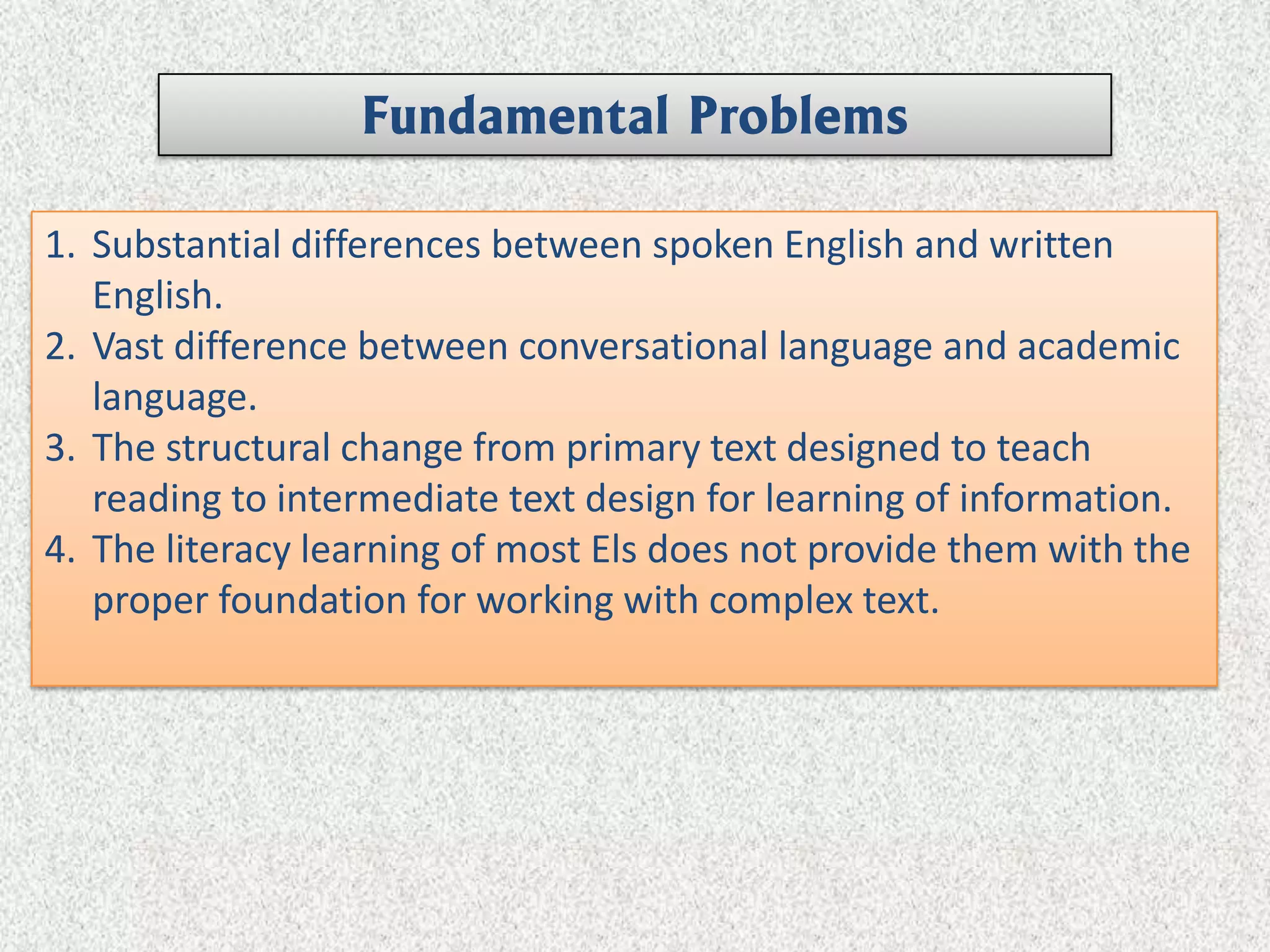 Fundamental Problems

1. Substantial differences between spoken English and written English.
2. Vast difference between conversational language and academic language.
3. The structural change from primary text designed to teach reading to intermediate text design for learning of information.
4. The literacy learning of most Els does not provide them with the proper foundation for working with complex text.